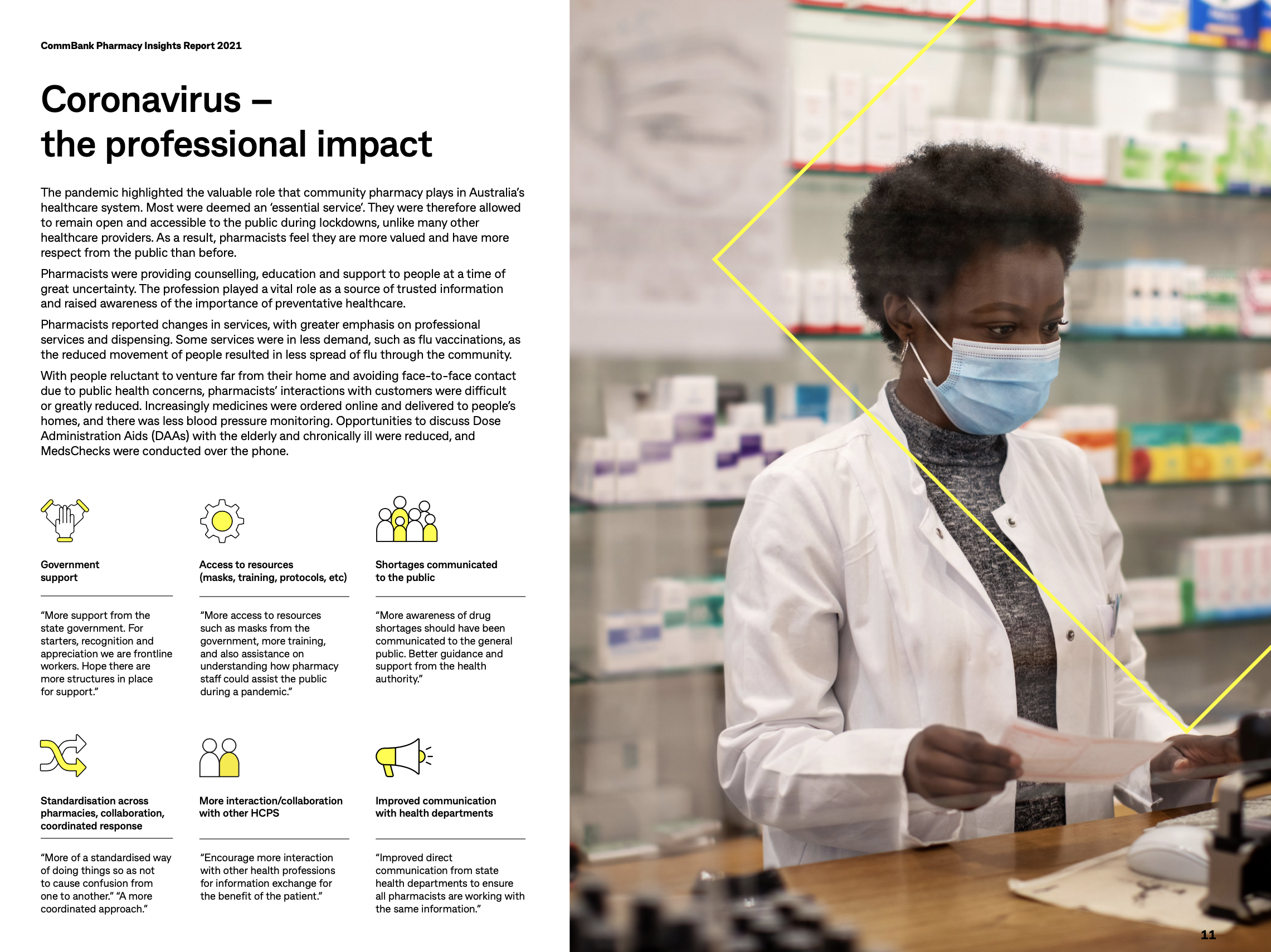 CommBank Pharmacy Insights Report 2021

Coronavirus – the professional impact

The pandemic highlighted the valuable role that community pharmacy plays in Australia's healthcare system. Most were deemed an 'essential service'. They were therefore allowed to remain open and accessible to the public during lockdowns, unlike many other healthcare providers. As a result, pharmacists feel they are more valued and have more respect from the public than before.

Pharmacists were providing counselling, education and support to people at a time of great uncertainty. The profession played a vital role as a source of trusted information and raised awareness of the importance of preventative healthcare.

Pharmacists reported changes in services, with greater emphasis on professional services and dispensing. Some services were in less demand, such as flu vaccinations, as the reduced movement of people resulted in less spread of flu through the community.

With people reluctant to venture far from their home and avoiding face-to-face contact due to public health concerns, pharmacists' interactions with customers were difficult or greatly reduced. Increasingly medicines were ordered online and delivered to people's homes, and there was less blood pressure monitoring. Opportunities to discuss Dose Administration Aids (DAAs) with the elderly and chronically ill were reduced, and MedsChecks were conducted over the phone.

Government support

"More support from the state government. For starters, recognition and appreciation we are frontline workers. Hope there are more structures in place for support."

Access to resources (masks, training, protocols, etc)

"More access to resources such as masks from the government, more training, and also assistance on understanding how pharmacy staff could assist the public during a pandemic."

Shortages communicated to the public

"More awareness of drug shortages should have been communicated to the general public. Better guidance and support from the health authority."

Standardisation across pharmacies, collaboration, coordinated response

"More of a standardised way of doing things so as not to cause confusion from one to another." "A more coordinated approach."

More interaction/collaboration with other HCPS

"Encourage more interaction with other health professions for information exchange for the benefit of the patient."

Improved communication with health departments

"Improved direct communication from state health departments to ensure all pharmacists are working with the same information."

11